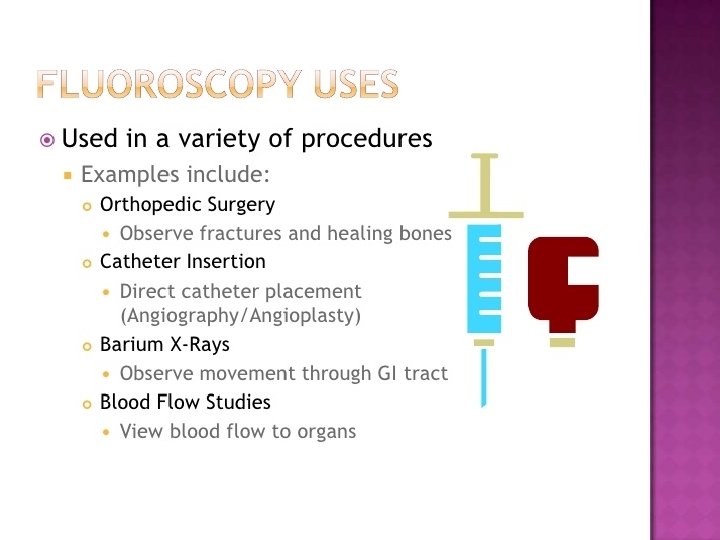 FLUOROSCOPY USES

Used in a variety of procedures

Examples include:

Orthopedic Surgery

Observe fractures and healing bones

Catheter Insertion

Direct catheter placement (Angiography/Angioplasty)

Barium X-Rays

Observe movement through GI tract

Blood Flow Studies

View blood flow to organs